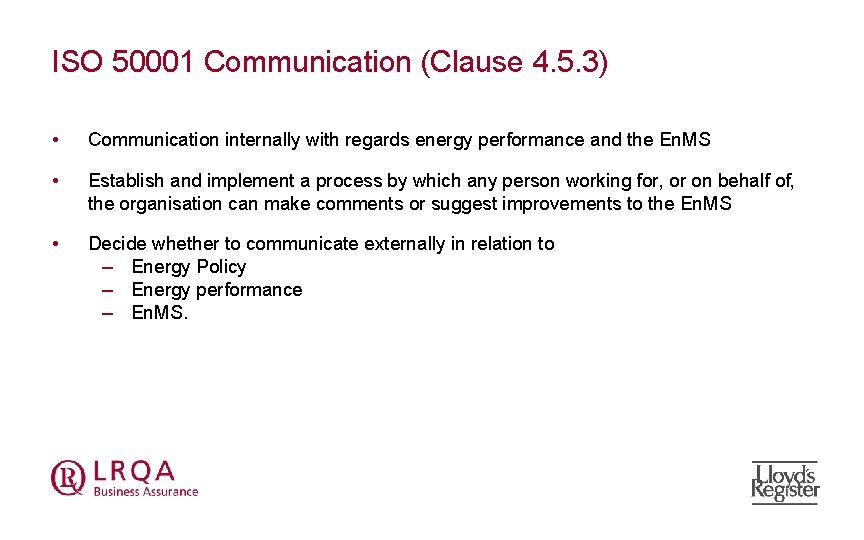 ISO 50001 Communication (Clause 4.5.3)

• Communication internally with regards energy performance and the EnMS

• Establish and implement a process by which any person working for, or on behalf of, the organisation can make comments or suggest improvements to the EnMS

• Decide whether to communicate externally in relation to
– Energy Policy
– Energy performance
– EnMS.

LRQA
Business Assurance

Lloyd's Register